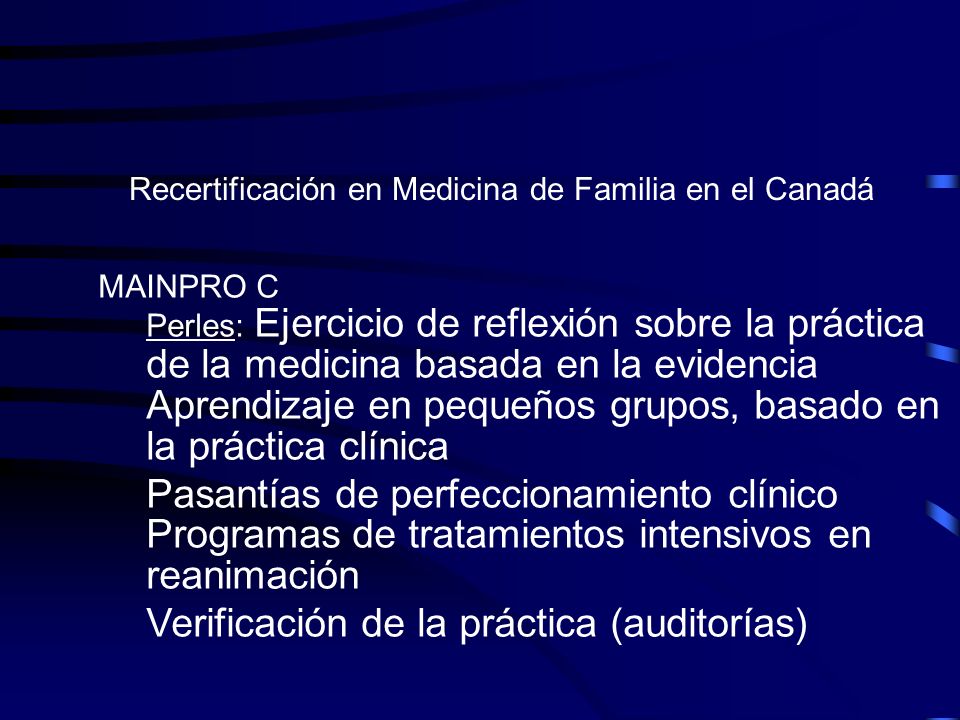 Recertificación en Medicina de Familia en el Canadá

MAINPRO C

Perles: Ejercicio de reflexión sobre la práctica de la medicina basada en la evidencia
Aprendizaje en pequeños grupos, basado en la práctica clínica

Pasantías de perfeccionamiento clínico
Programas de tratamientos intensivos en reanimación

Verificación de la práctica (auditorías)